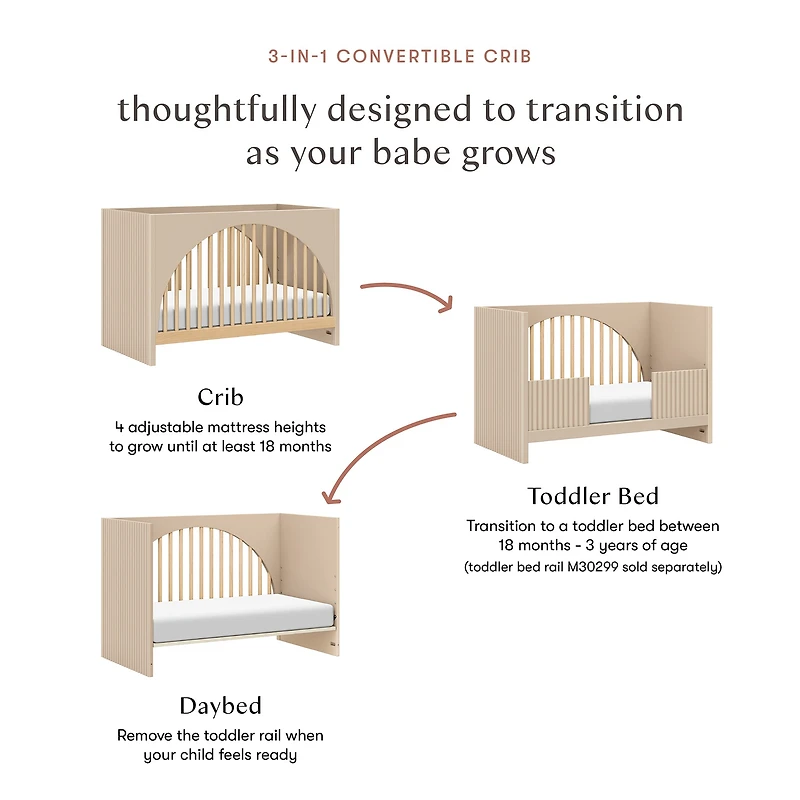 3-IN-1 CONVERTIBLE CRIB

thoughtfully designed to transition as your babe grows

Crib

4 adjustable mattress heights to grow until at least 18 months

Toddler Bed

Transition to a toddler bed between 18 months - 3 years of age

(toddler bed rail M30299 sold separately)

Daybed

Remove the toddler rail when your child feels ready